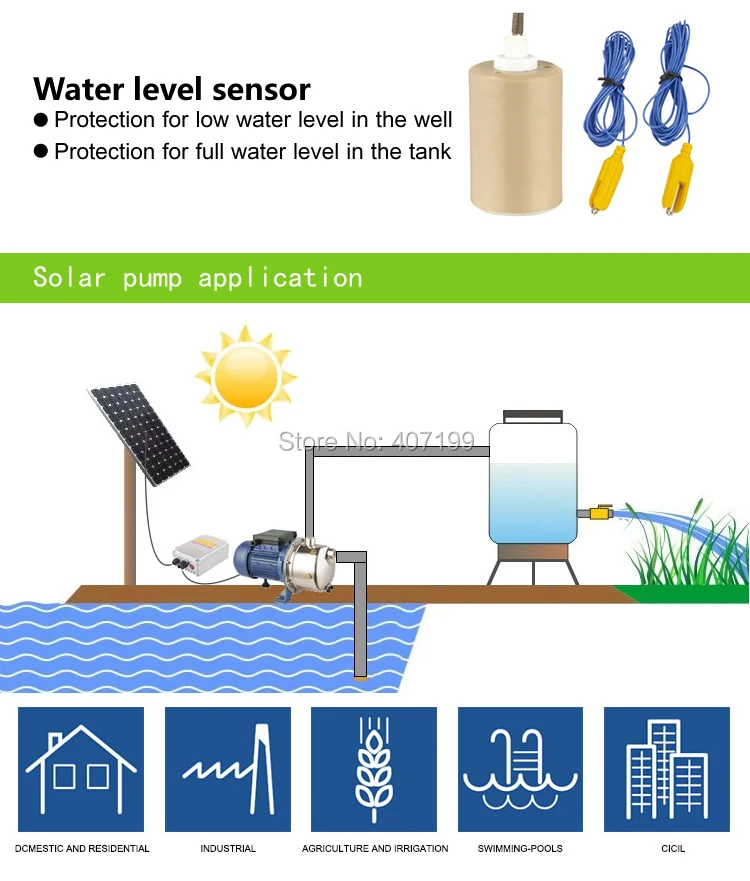 Water level sensor
● Protection for low water level in the well
● Protection for full water level in the tank

Solar pump application

Store No: 407199

DCMESTIC AND RESIDENTIAL

INDUSTRIAL

AGRICULTURE AND IRRIGATION

SWIMMING-POOLS

CICIL